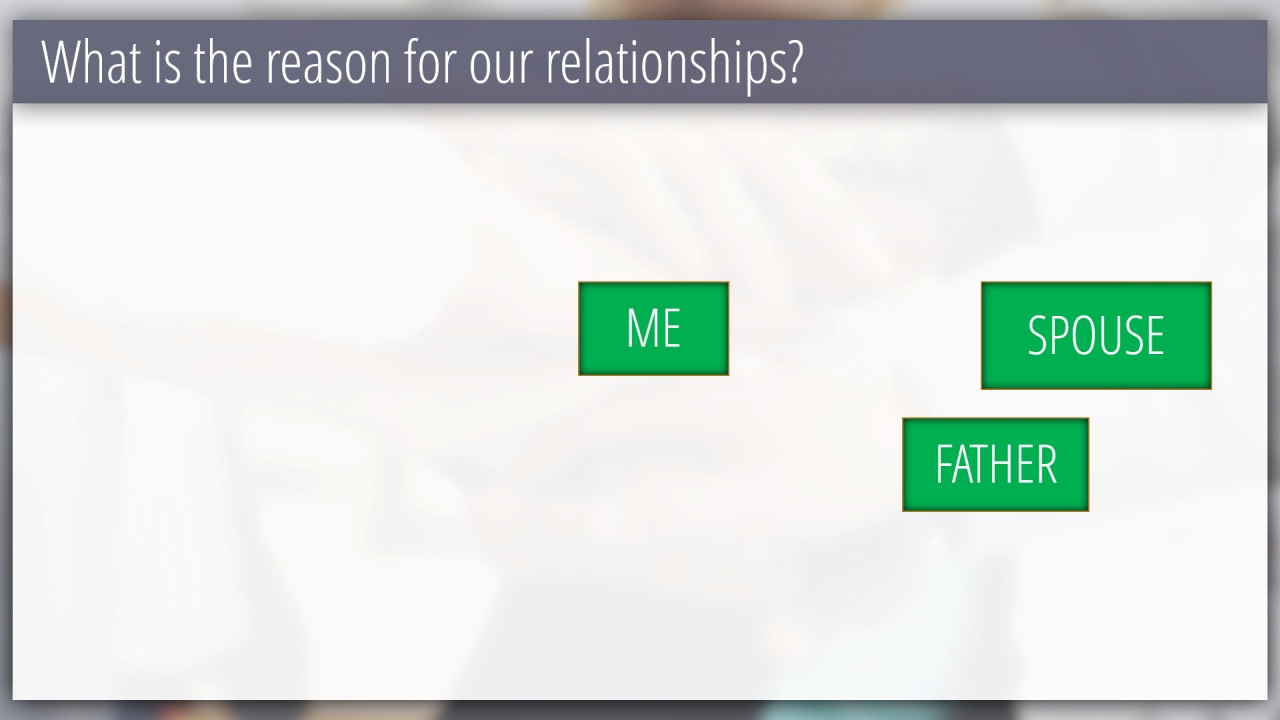 What is the reason for our relationships?

ME

SPOUSE

FATHER